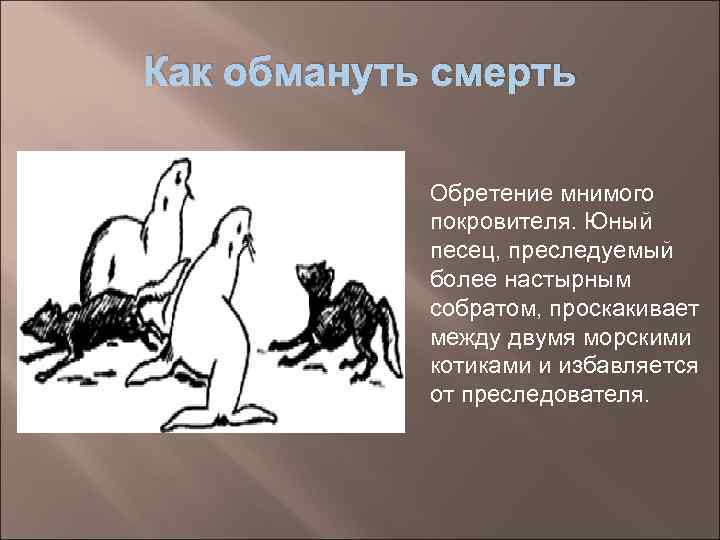 Как обмануть смерть

Обретение мнимого покровителя. Юный песец, преследуемый более настырным собратом, проскакивает между двумя морскими котиками и избавляется от преследователя.